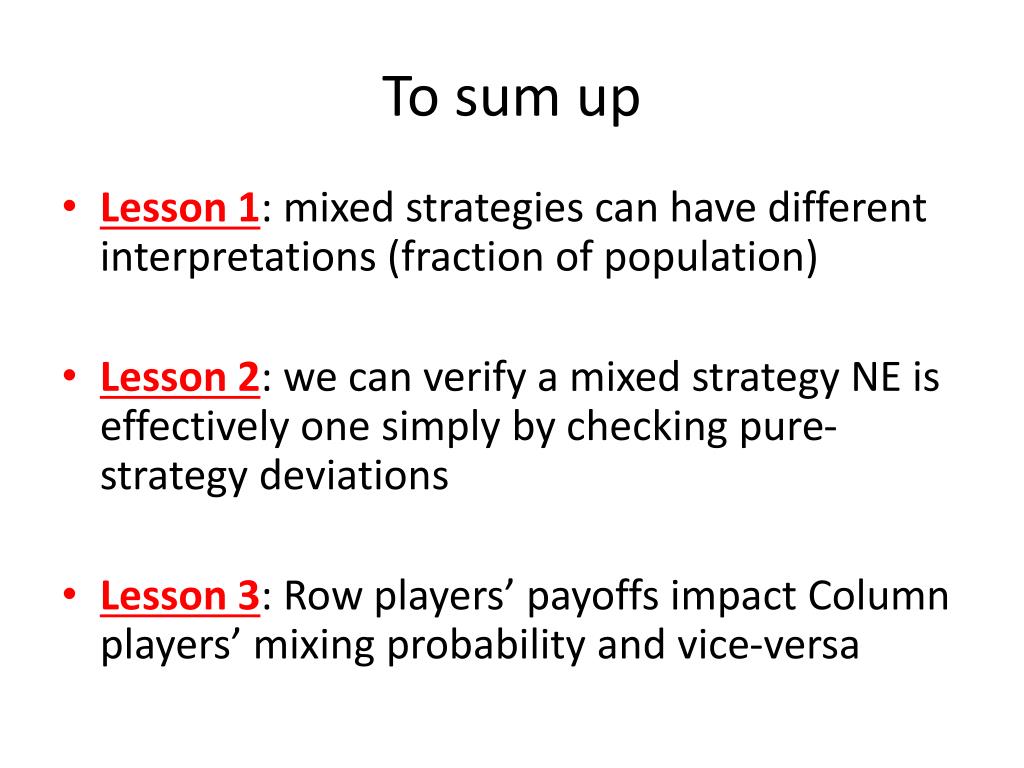 To sum up

• Lesson 1: mixed strategies can have different interpretations (fraction of population)

• Lesson 2: we can verify a mixed strategy NE is effectively one simply by checking pure-strategy deviations

• Lesson 3: Row players’ payoffs impact Column players’ mixing probability and vice-versa